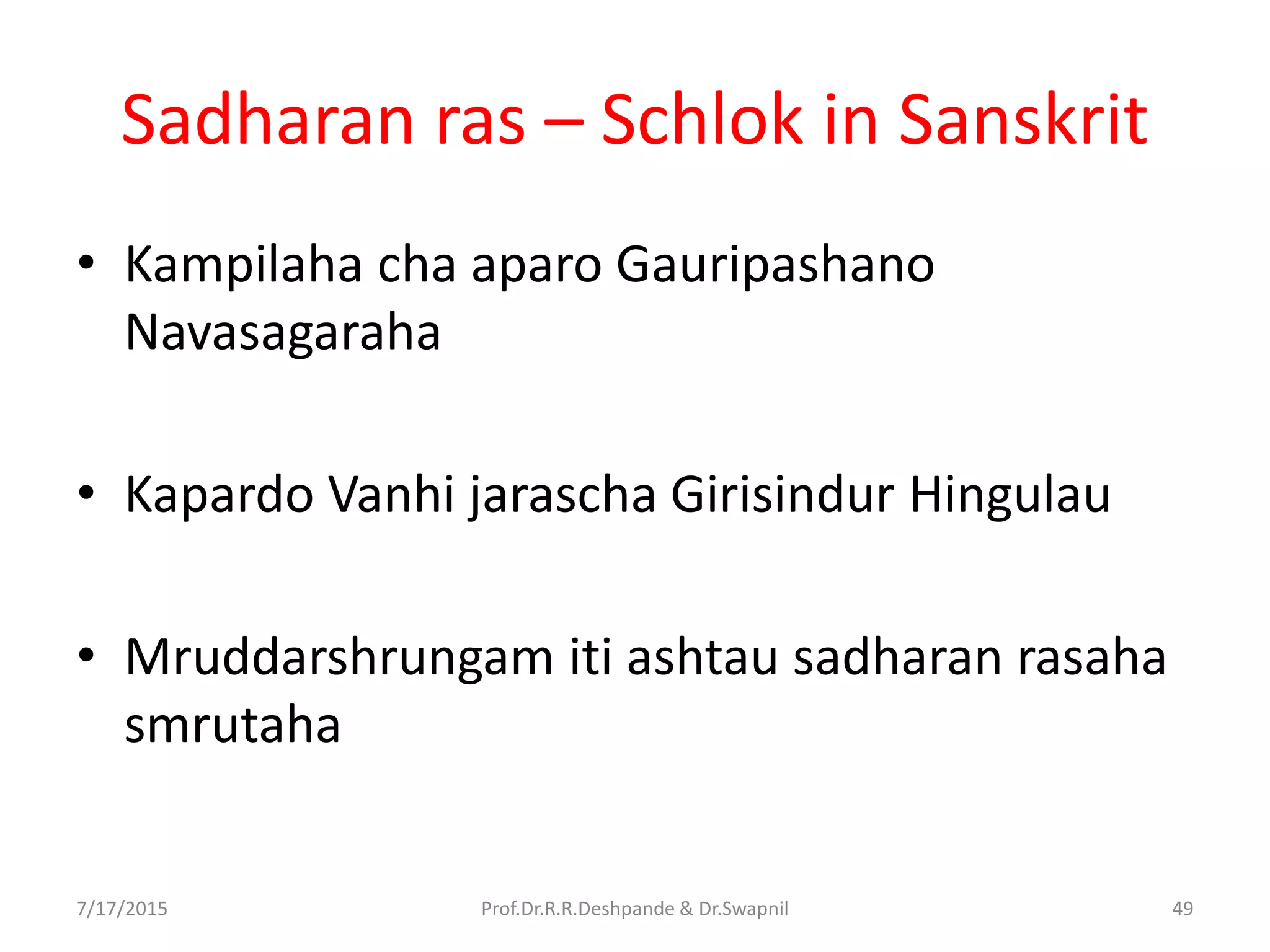 Sadharan ras – Schlok in Sanskrit

• Kampilaha cha aparo Gauripashano Navasagaraha

• Kapardo Vanhi jarascha Girisindur Hingulau

• Mruddarshrungam iti ashtau sadharan rasaha smrutaha

7/17/2015 Prof.Dr.R.R.Deshpande & Dr.Swapnil 49